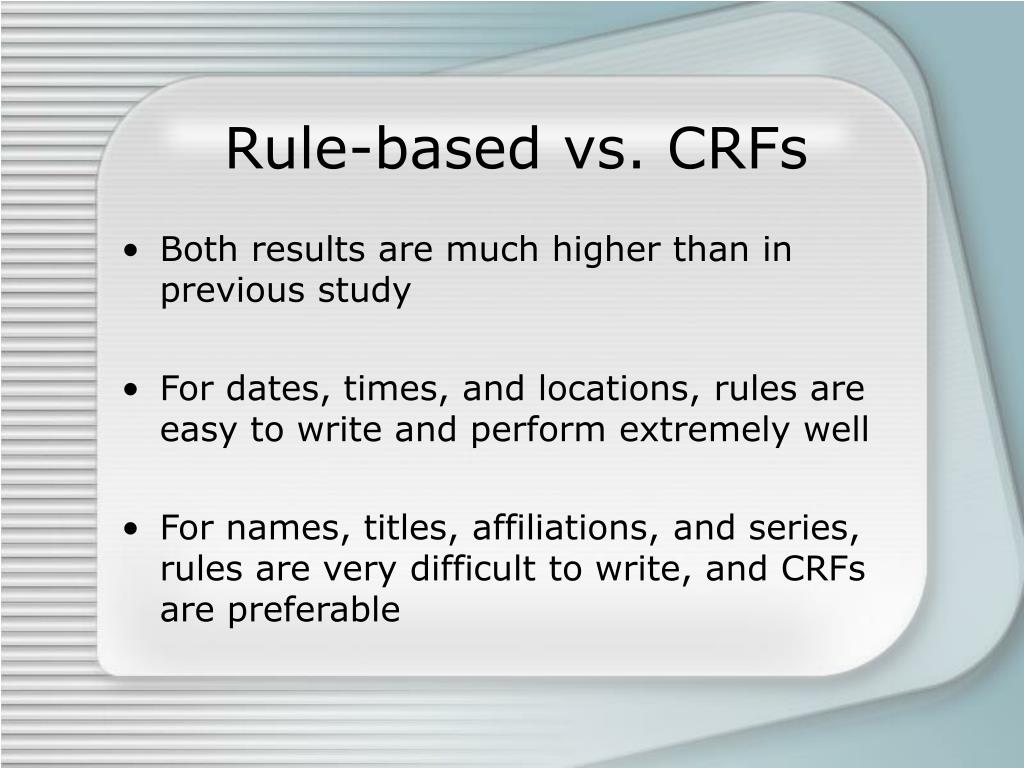 Rule-based vs. CRFs

• Both results are much higher than in previous study

• For dates, times, and locations, rules are easy to write and perform extremely well

• For names, titles, affiliations, and series, rules are very difficult to write, and CRFs are preferable